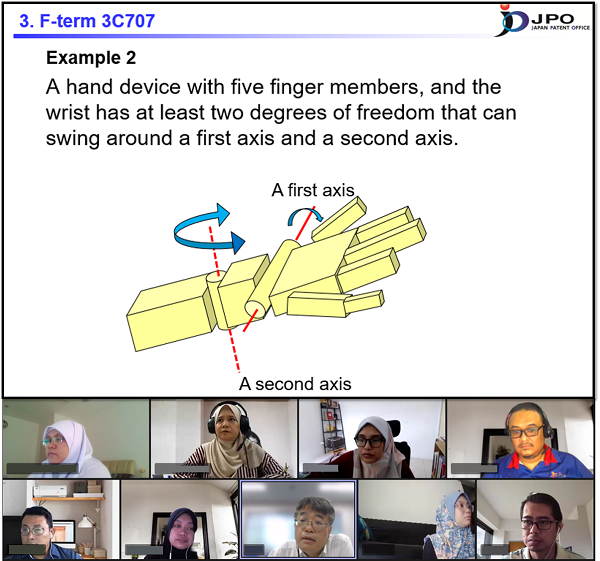 3. F-term 3C707

JPO
JAPAN PATENT OFFICE

Example 2

A hand device with five finger members, and the wrist has at least two degrees of freedom that can swing around a first axis and a second axis.

A first axis

A second axis